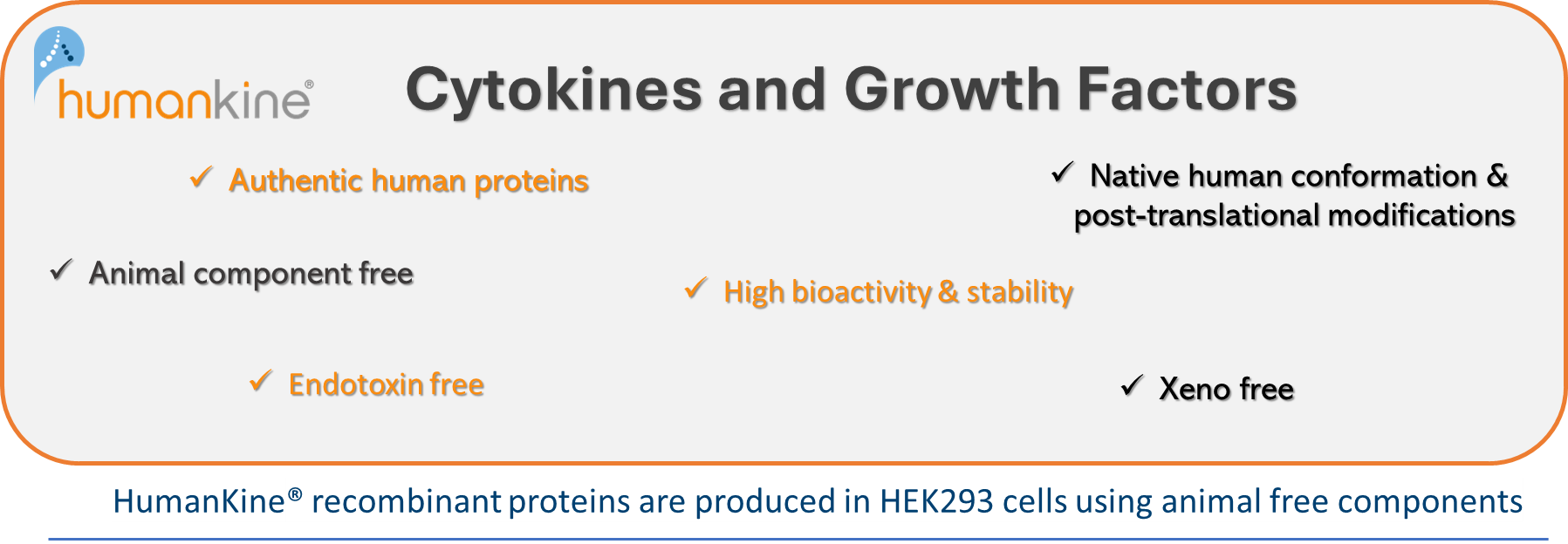 humankine®

Cytokines and Growth Factors

✓ Authentic human proteins

✓ Native human conformation & post-translational modifications

✓ Animal component free

✓ High bioactivity & stability

✓ Endotoxin free

✓ Xeno free

HumanKine® recombinant proteins are produced in HEK293 cells using animal free components